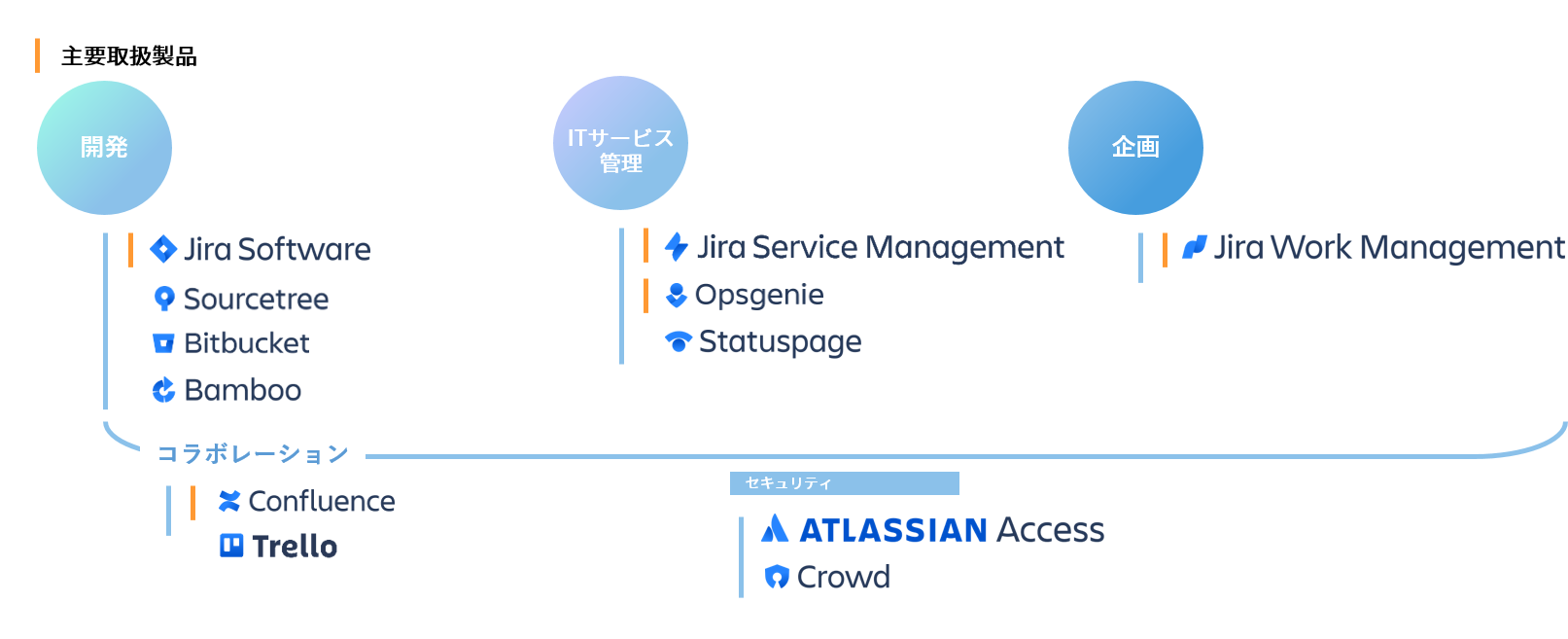 主要取扱製品

開発

Jira Software
Sourcetree
Bitbucket
Bamboo

ITサービス管理

Jira Service Management
Opsgenie
Statuspage

企画

Jira Work Management

コラボレーション

Confluence
Trello

セキュリティ

ATLASSIAN Access
Crowd